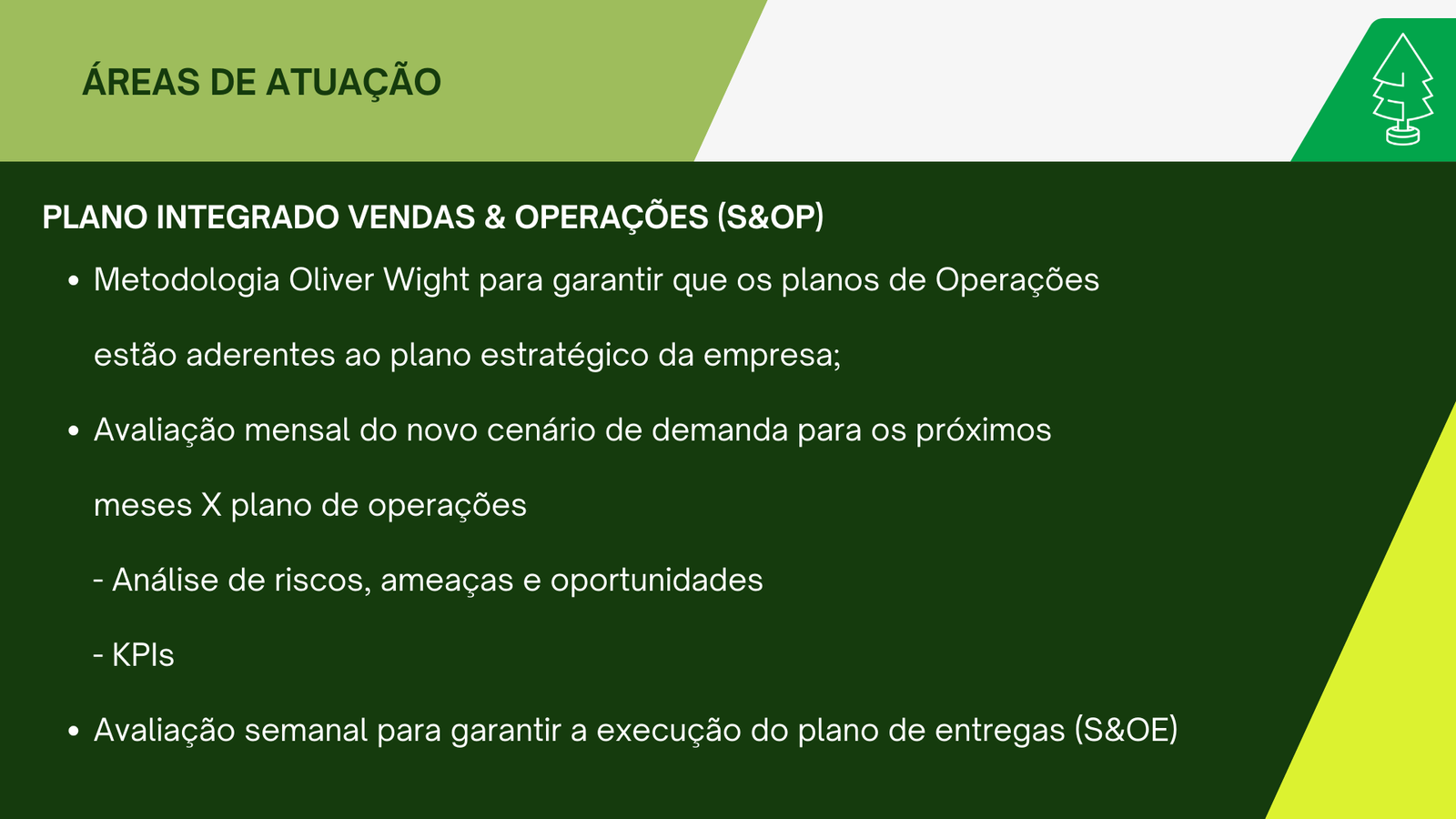 ÁREAS DE ATUAÇÃO

PLANO INTEGRADO VENDAS & OPERAÇÕES (S&OP)

• Metodologia Oliver Wight para garantir que os planos de Operações estão aderentes ao plano estratégico da empresa;

• Avaliação mensal do novo cenário de demanda para os próximos meses X plano de operações

- Análise de riscos, ameaças e oportunidades

- KPIs

• Avaliação semanal para garantir a execução do plano de entregas (S&OE)